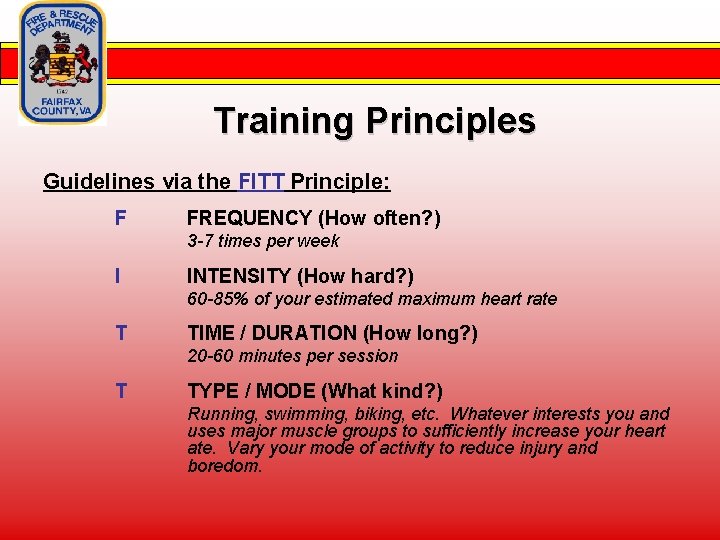 FIRE & RESCUE DEPARTMENT

FAIRFAX COUNTY, VA

Training Principles

Guidelines via the FITT Principle:

F FREQUENCY (How often?)
3-7 times per week

I INTENSITY (How hard?)
60-85% of your estimated maximum heart rate

T TIME / DURATION (How long?)
20-60 minutes per session

T TYPE / MODE (What kind?)
Running, swimming, biking, etc. Whatever interests you and uses major muscle groups to sufficiently increase your heart ate. Vary your mode of activity to reduce injury and boredom.